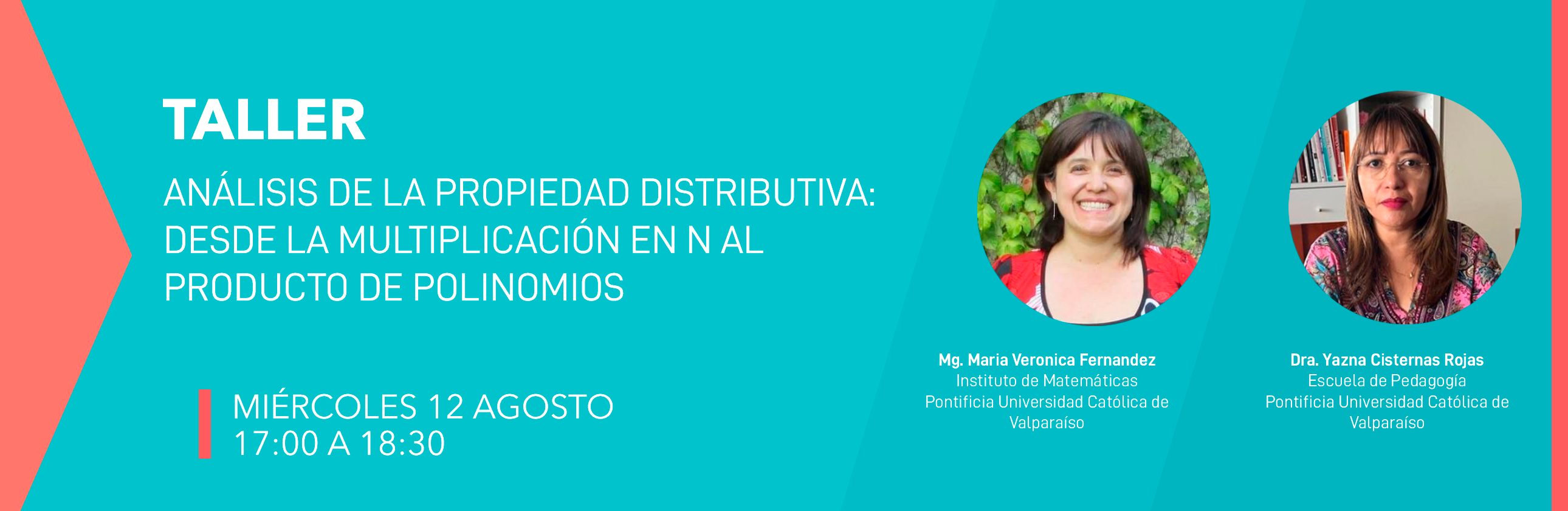 TALLER

ANÁLISIS DE LA PROPIEDAD DISTRIBUTIVA: DESDE LA MULTIPLICACIÓN EN N AL PRODUCTO DE POLINOMIOS

MIÉRCOLES 12 AGOSTO
17:00 A 18:30

Mg. Maria Veronica Fernandez
Instituto de Matemáticas
Pontificia Universidad Católica de Valparaíso

Dra. Yazna Cisternas Rojas
Escuela de Pedagogía
Pontificia Universidad Católica de Valparaíso